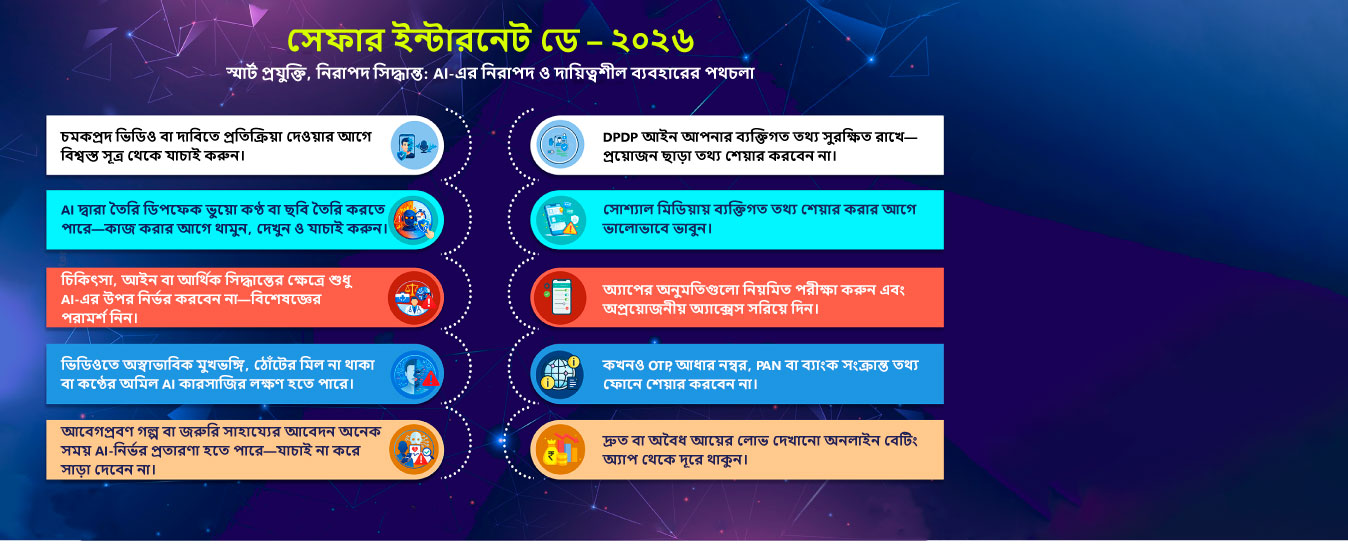 সেফার ইন্টারনেট ডে – ২০২৬

স্মার্ট প্রযুক্তি, নিরাপদ সিদ্ধান্ত: AI-এর নিরাপদ ও দায়িত্বশীল ব্যবহারের পথচলা

চমকপ্রদ ভিডিও বা দাবিতে প্রতিক্রিয়া দেওয়ার আগে বিশ্বস্ত সূত্র থেকে যাচাই করুন।

AI দ্বারা তৈরি ডিপফেক ভুয়ো কণ্ঠ বা ছবি তৈরি করতে পারে—কাজ করার আগে থামুন, দেখুন ও যাচাই করুন।

চিকিৎসা, আইন বা আর্থিক সিদ্ধান্তের ক্ষেত্রে শুধু AI-এর উপর নির্ভর করবেন না—বিশেষজ্ঞের পরামর্শ নিন।

ভিডিওতে অস্বাভাবিক মুখভঙ্গি, ঠোঁটের মিল না থাকা বা কণ্ঠের অমিল AI কারসাজির লক্ষণ হতে পারে।

আবেগপ্রবণ গল্প বা জরুরি সাহায্যের আবেদন অনেক সময় AI-নির্ভর প্রতারণা হতে পারে—যাচাই না করে সাড়া দেবেন না।

DPDP আইন আপনার ব্যক্তিগত তথ্য সুরক্ষিত রাখে—প্রয়োজন ছাড়া তথ্য শেয়ার করবেন না।

সোশ্যাল মিডিয়ায় ব্যক্তিগত তথ্য শেয়ার করার আগে ভালোভাবে ভাবুন।

অ্যাপের অনুমতিগুলো নিয়মিত পরীক্ষা করুন এবং অপ্রয়োজনীয় অ্যাক্সেস সরিয়ে দিন।

কখনও OTP, আধার নম্বর, PAN বা ব্যাংক সংক্রান্ত তথ্য ফোনে শেয়ার করবেন না।

দ্রুত বা অবৈধ আয়ের লোভ দেখানো অনলাইন বেটিং অ্যাপ থেকে দূরে থাকুন।